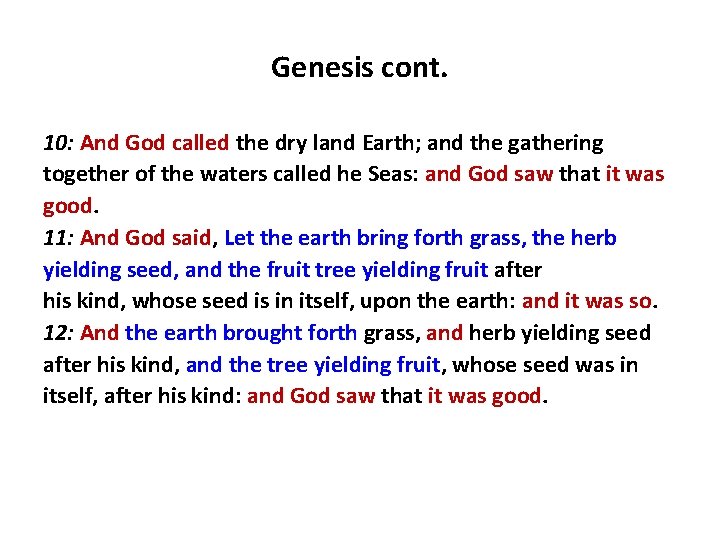 Genesis cont.

10: And God called the dry land Earth; and the gathering together of the waters called he Seas: and God saw that it was good.
11: And God said, Let the earth bring forth grass, the herb yielding seed, and the fruit tree yielding fruit after his kind, whose seed is in itself, upon the earth: and it was so.
12: And the earth brought forth grass, and herb yielding seed after his kind, and the tree yielding fruit, whose seed was in itself, after his kind: and God saw that it was good.